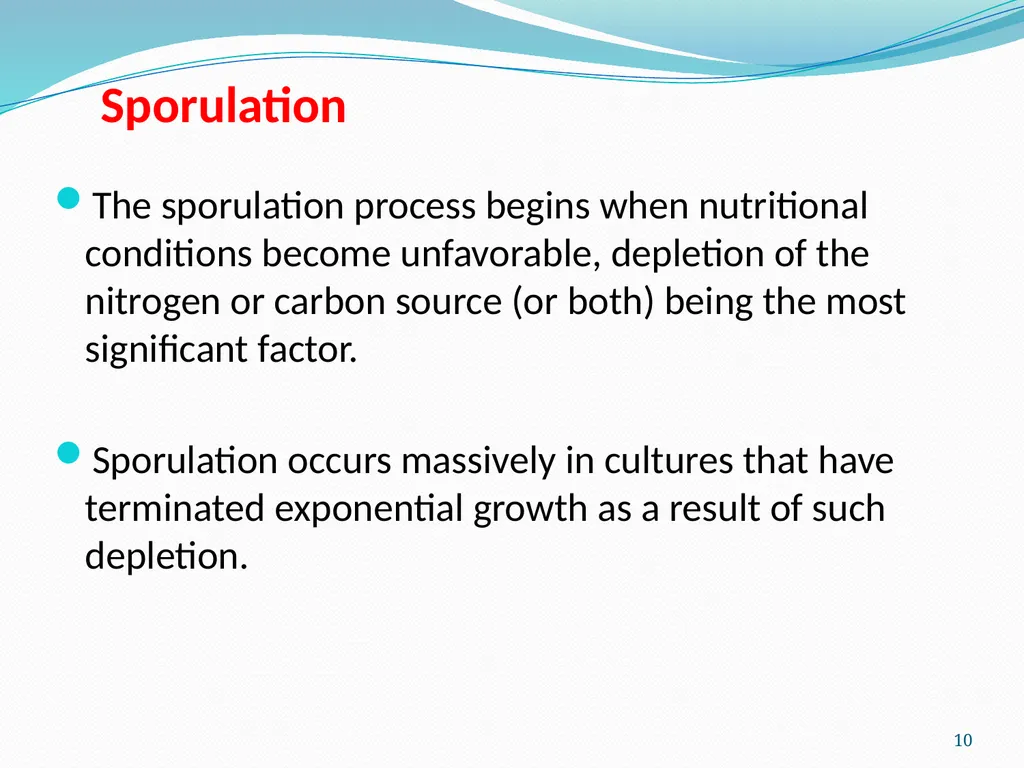 Sporulation

The sporulation process begins when nutritional conditions become unfavorable, depletion of the nitrogen or carbon source (or both) being the most significant factor.

Sporulation occurs massively in cultures that have terminated exponential growth as a result of such depletion.

10